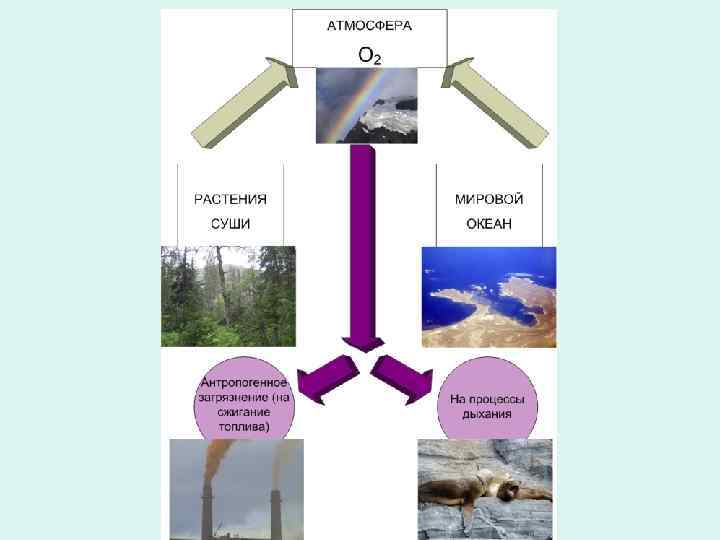 АТМОСФЕРА
$O_2$

РАСТЕНИЯ СУШИ

МИРОВОЙ ОКЕАН

Антропогенное загрязнение (на сжигание топлива)

На процессы дыхания